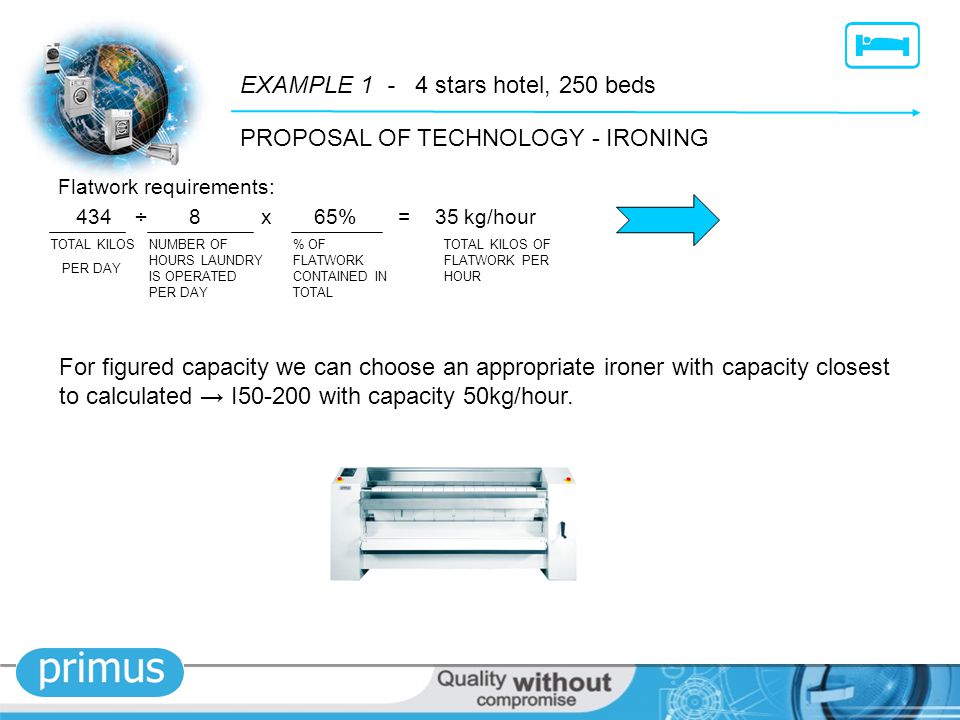 EXAMPLE 1 - 4 stars hotel, 250 beds

PROPOSAL OF TECHNOLOGY - IRONING

Flatwork requirements:

434 ÷ 8 x 65% = 35 kg/hour

TOTAL KILOS PER DAY

NUMBER OF HOURS LAUNDRY IS OPERATED PER DAY

% OF FLATWORK CONTAINED IN TOTAL

TOTAL KILOS OF FLATWORK PER HOUR

For figured capacity we can choose an appropriate ironer with capacity closest to calculated → I50-200 with capacity 50kg/hour.

primus

Quality without compromise